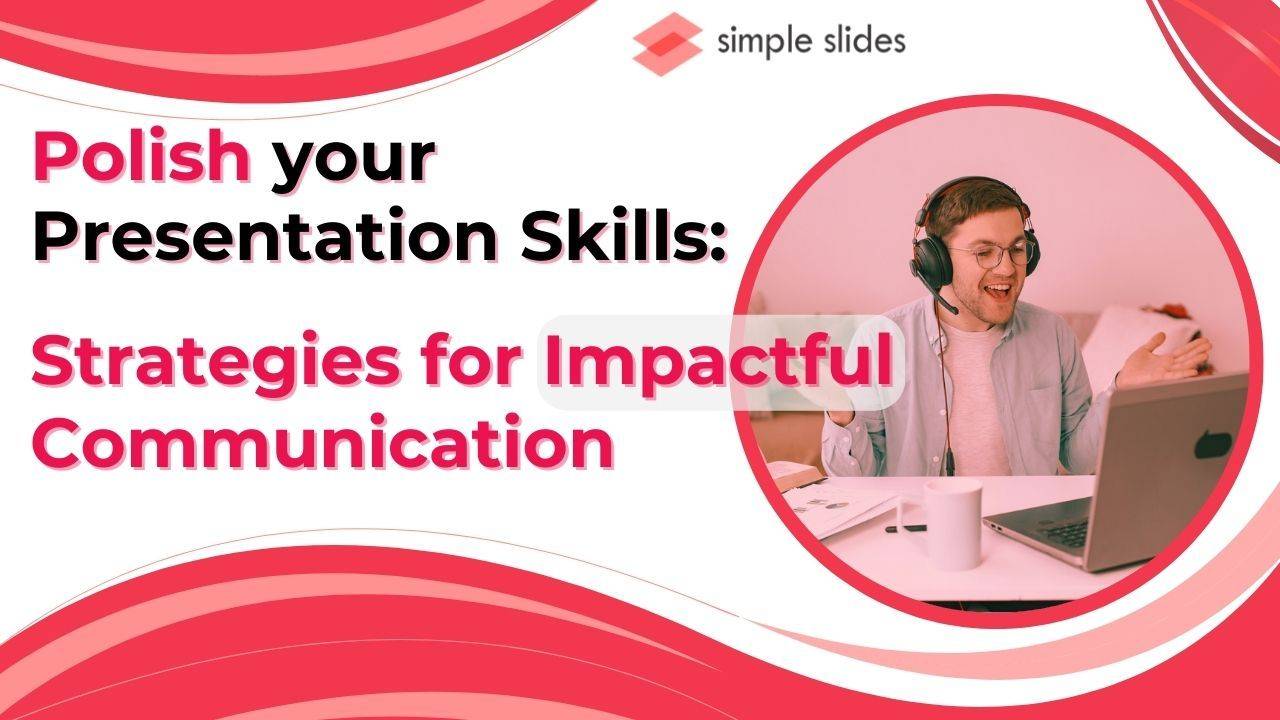 simple slides

Polish your Presentation Skills:

Strategies for Impactful Communication